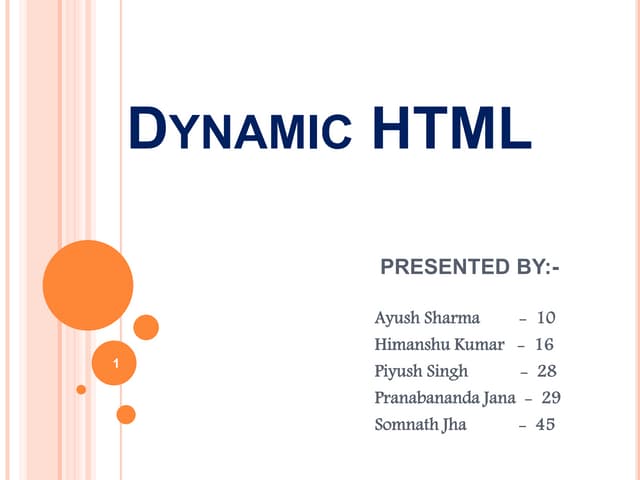 DYNAMIC HTML

PRESENTED BY:-

Ayush Sharma – 10
Himanshu Kumar – 16
Piyush Singh – 28
Pranabananda Jana – 29
Somnath Jha – 45

1